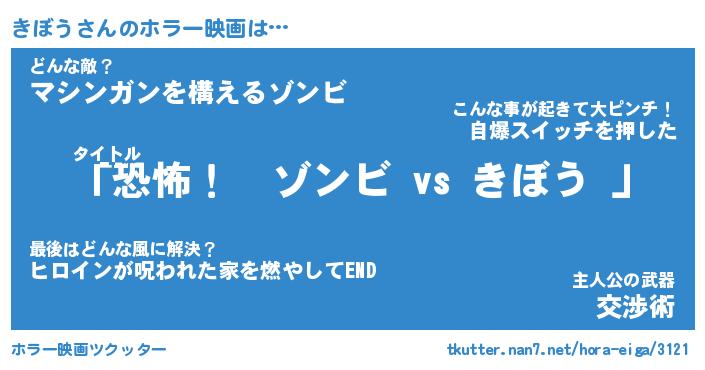 きぼうさんのホラー映画は…

どんな敵？
マシンガンを構えるゾンビ

こんな事が起きて大ピンチ！
自爆スイッチを押した

タイトル
「恐怖！　ゾンビ vs きぼう 」

最後はどんな風に解決？
ヒロインが呪われた家を燃やしてEND

主人公の武器
交渉術

ホラー映画ツクッター

tkutter.nan7.net/hora-eiga/3121